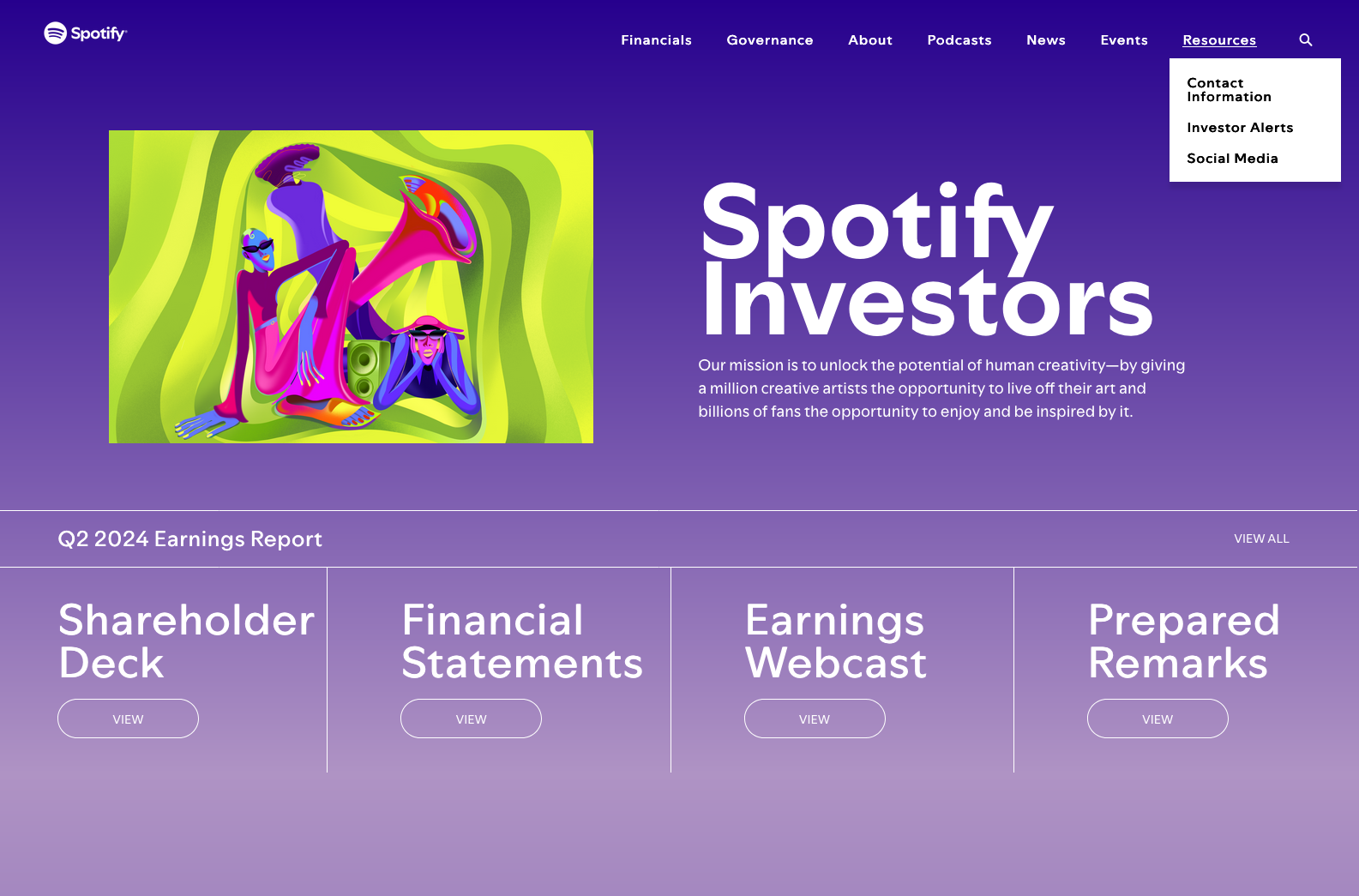 Spotify

Financials Governance About Podcasts News Events Resources

Contact Information
Investor Alerts
Social Media

Spotify Investors

Our mission is to unlock the potential of human creativity—by giving a million creative artists the opportunity to live off their art and billions of fans the opportunity to enjoy and be inspired by it.

Q2 2024 Earnings Report

VIEW ALL

Shareholder Deck

VIEW

Financial Statements

VIEW

Earnings Webcast

VIEW

Prepared Remarks

VIEW